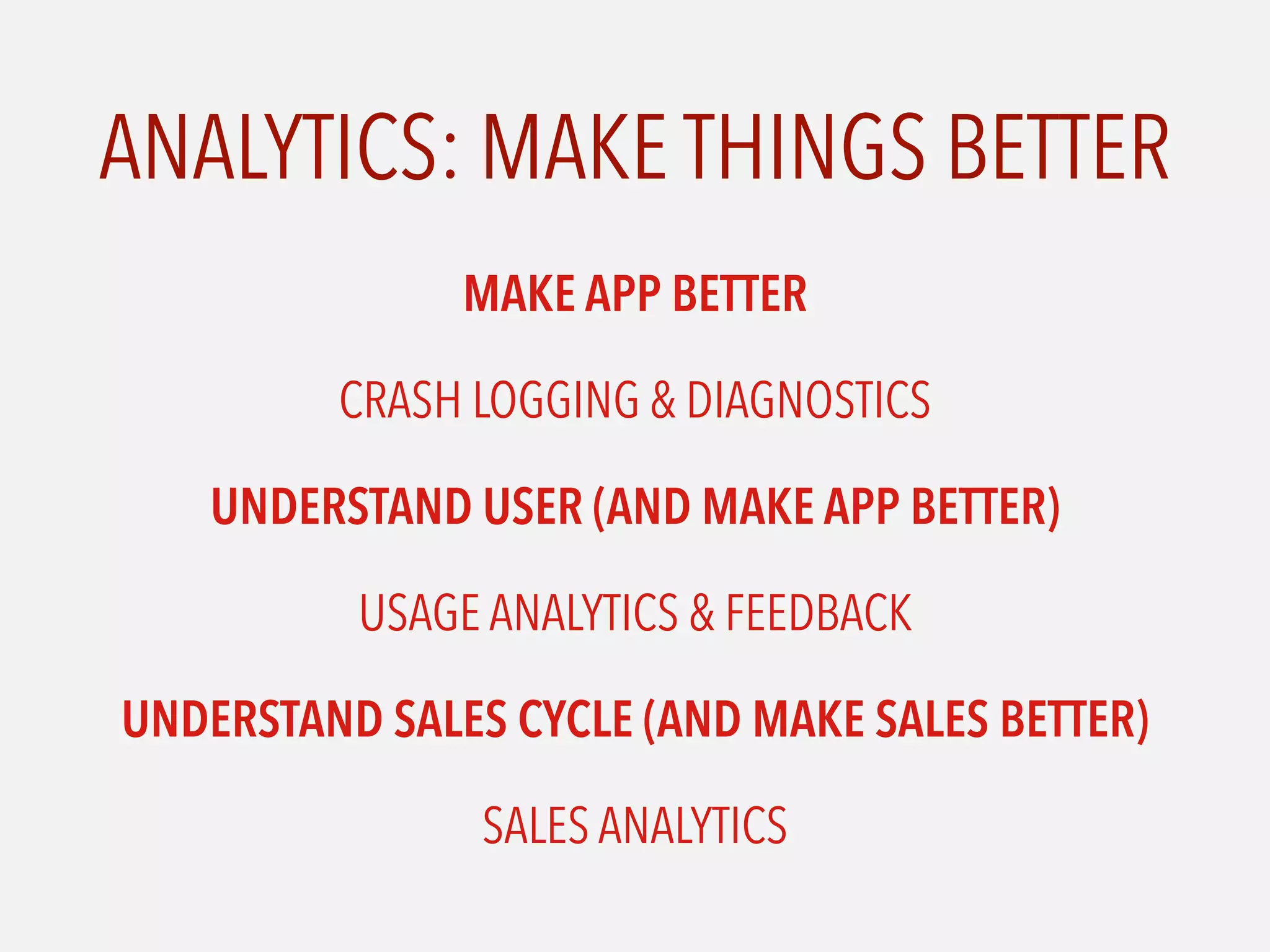 ANALYTICS: MAKE THINGS BETTER

MAKE APP BETTER

CRASH LOGGING & DIAGNOSTICS

UNDERSTAND USER (AND MAKE APP BETTER)

USAGE ANALYTICS & FEEDBACK

UNDERSTAND SALES CYCLE (AND MAKE SALES BETTER)

SALES ANALYTICS